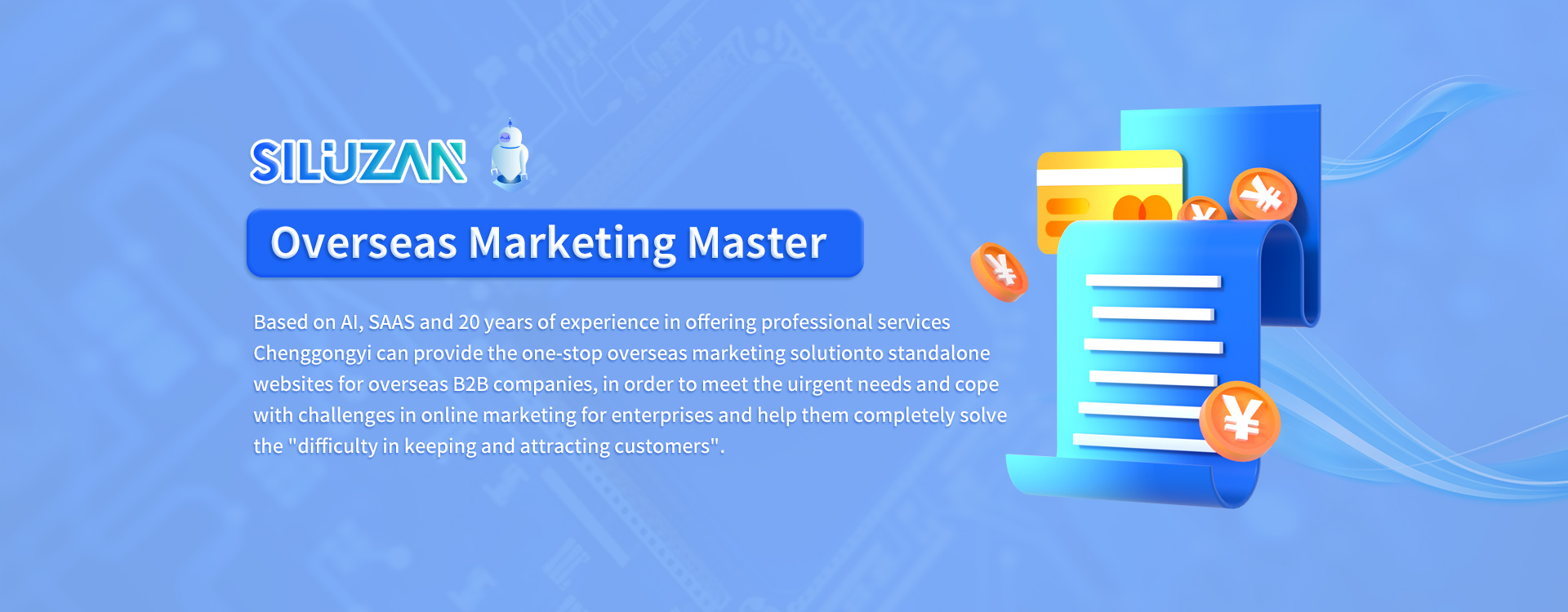 SILUZAN

Overseas Marketing Master

Based on AI, SAAS and 20 years of experience in offering professional services Chenggongyi can provide the one-stop overseas marketing solutionto standalone websites for overseas B2B companies, in order to meet the uirgent needs and cope with challenges in online marketing for enterprises and help them completely solve the "difficulty in keeping and attracting customers".

¥

¥

¥

¥